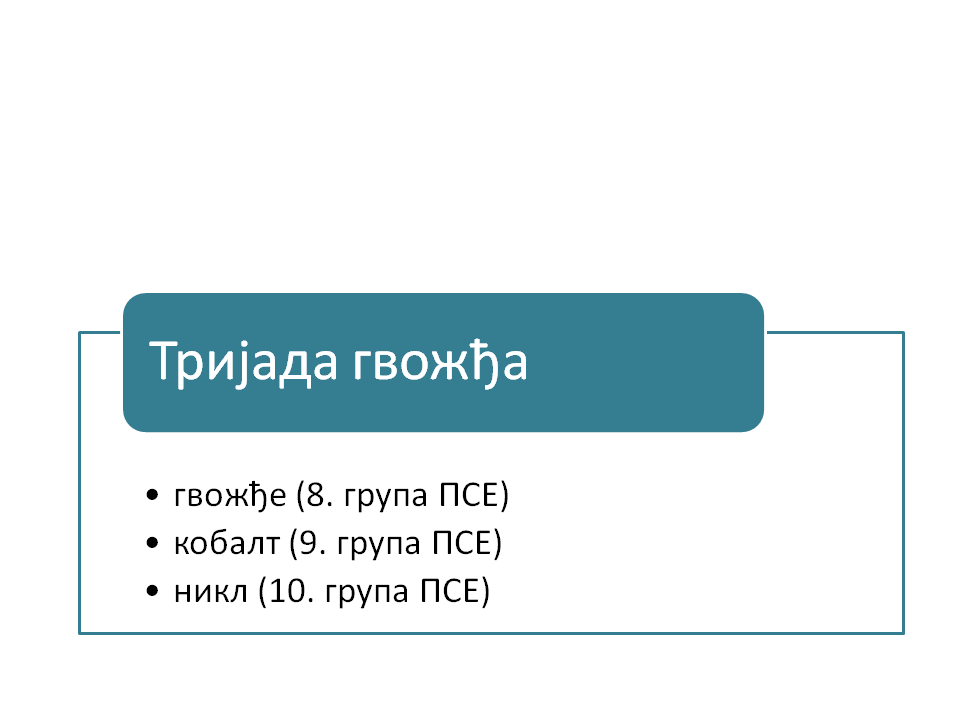 Тријада гвожђа

• гвожђе (8. група ПСЕ)
• кобалт (9. група ПСЕ)
• никл (10. група ПСЕ)